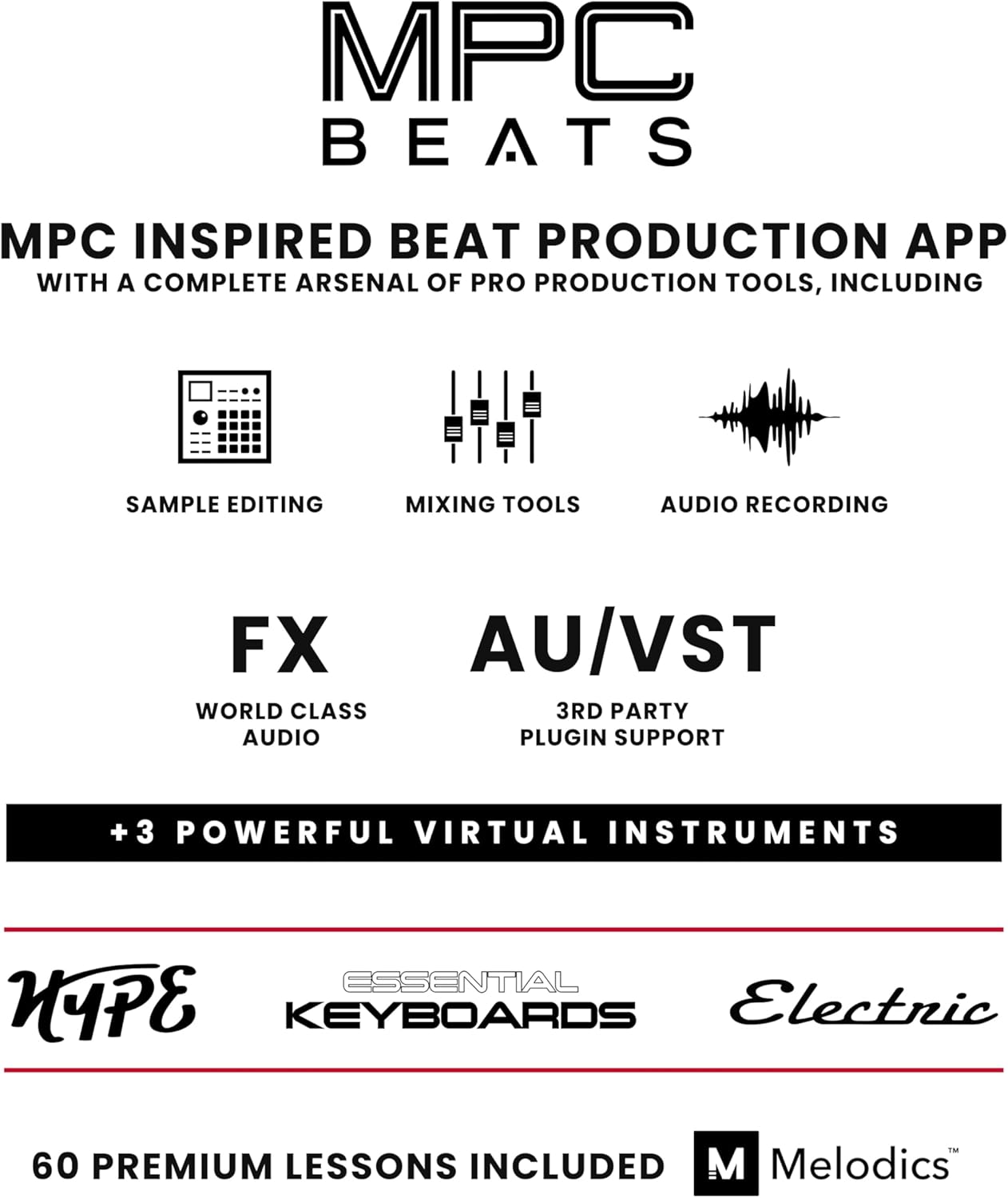 MPC
BEATS

MPC INSPIRED BEAT PRODUCTION APP
WITH A COMPLETE ARSENAL OF PRO PRODUCTION TOOLS, INCLUDING

SAMPLE EDITING

MIXING TOOLS

AUDIO RECORDING

FX
WORLD CLASS AUDIO

AU/VST
3RD PARTY PLUGIN SUPPORT

+3 POWERFUL VIRTUAL INSTRUMENTS

HYPE

ESSENTIAL
KEYBOARDS

Electric

60 PREMIUM LESSONS INCLUDED

M Melodics™